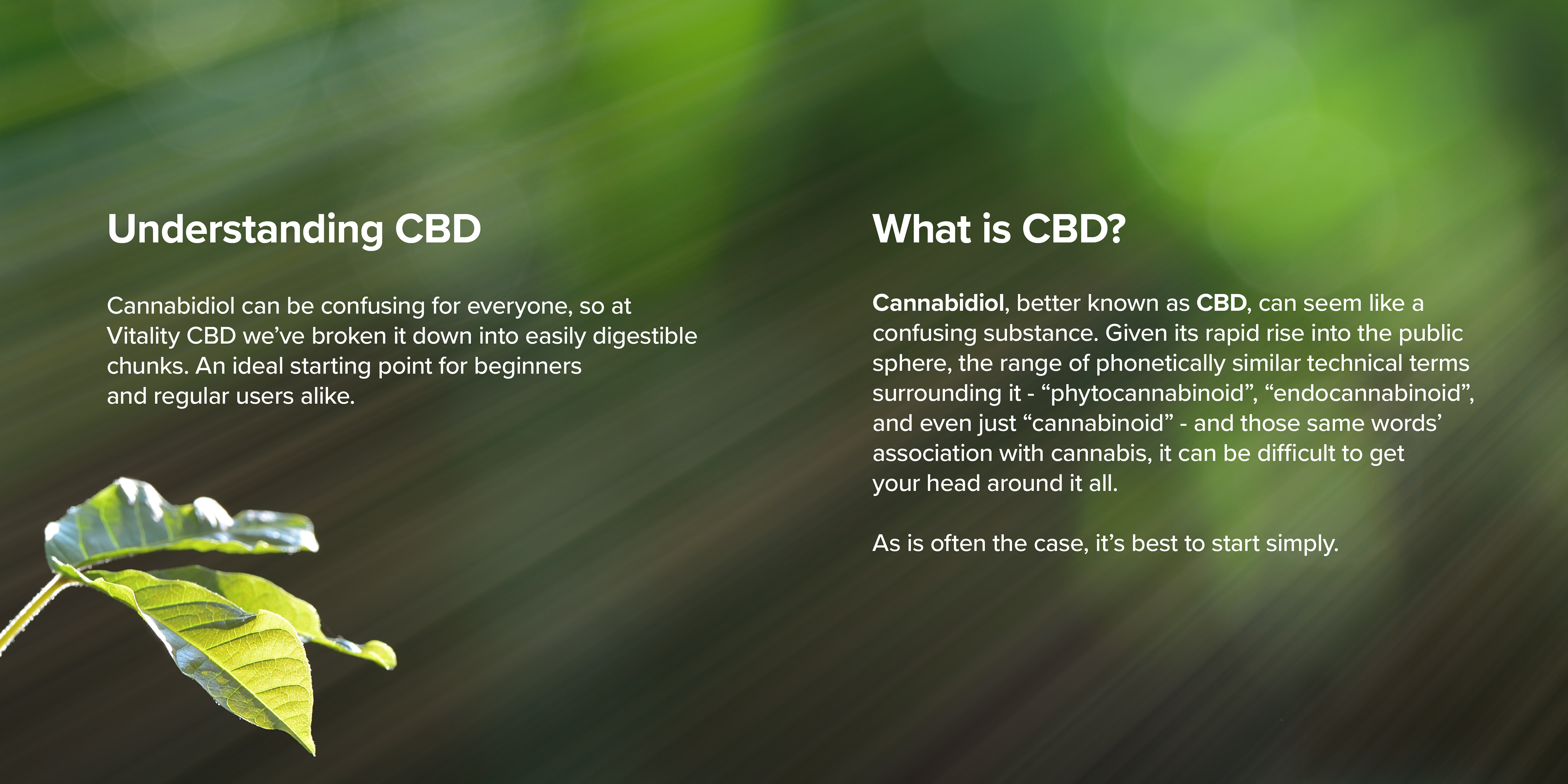 Understanding CBD

Cannabidiol can be confusing for everyone, so at Vitality CBD we've broken it down into easily digestible chunks. An ideal starting point for beginners and regular users alike.

What is CBD?

Cannabidiol, better known as CBD, can seem like a confusing substance. Given its rapid rise into the public sphere, the range of phonetically similar technical terms surrounding it - “phytocannabinoid”, “endocannabinoid”, and even just “cannabinoid” - and those same words’ association with cannabis, it can be difficult to get your head around it all.

As is often the case, it’s best to start simply.